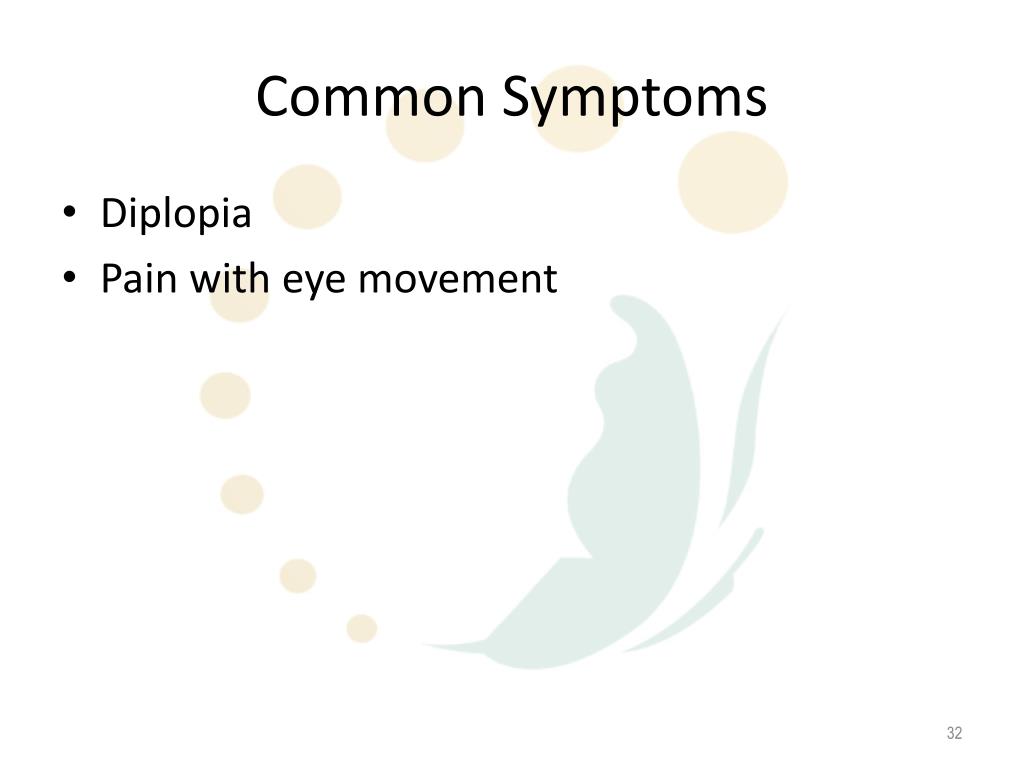 Common Symptoms

• Diplopia
• Pain with eye movement

32